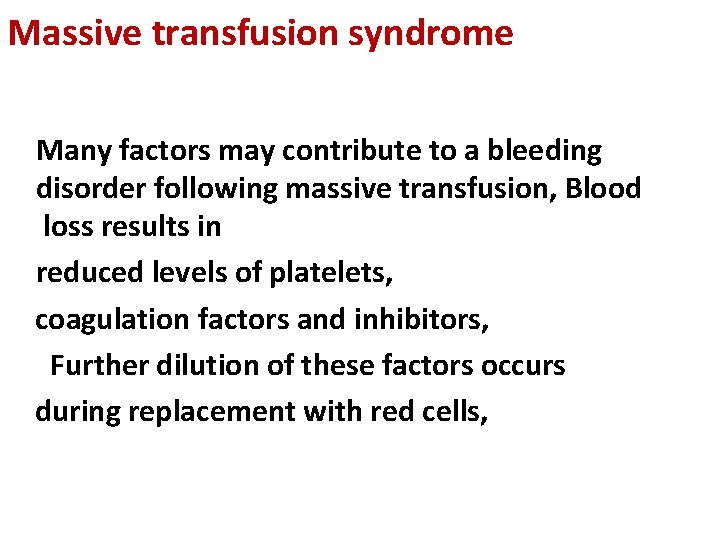 Massive transfusion syndrome

Many factors may contribute to a bleeding disorder following massive transfusion, Blood loss results in

reduced levels of platelets,

coagulation factors and inhibitors,

Further dilution of these factors occurs

during replacement with red cells,